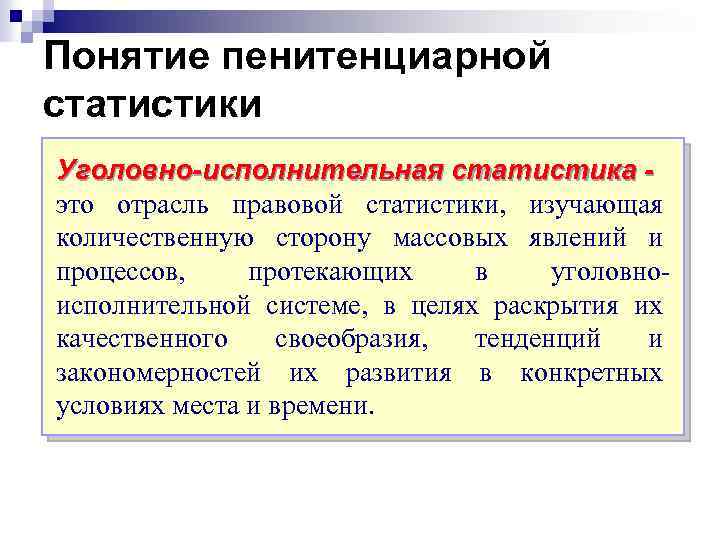 Понятие пенитенциарной статистики

Уголовно-исполнительная статистика - это отрасль правовой статистики, изучающая количественную сторону массовых явлений и процессов, протекающих в уголовно-исполнительной системе, в целях раскрытия их качественного своеобразия, тенденций и закономерностей их развития в конкретных условиях места и времени.